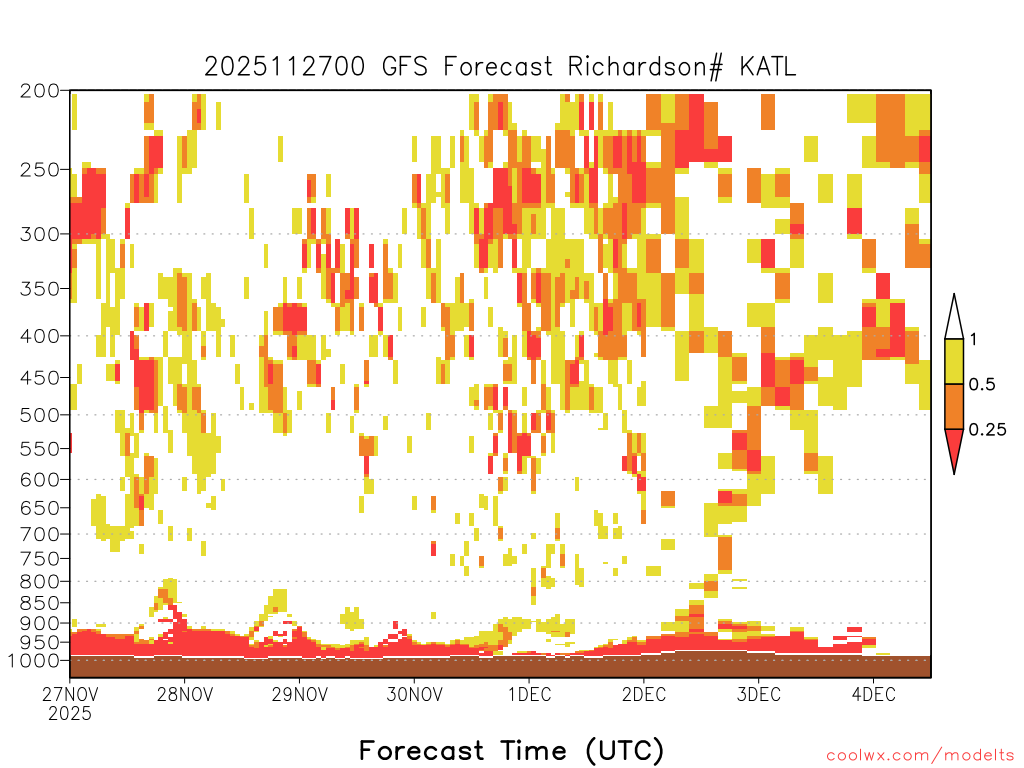 2025112700 GFS Forecast Richardson# KATL

200
250
300
350
400
450
500
550
600
650
700
750
800
850
900
950
1000

1
0.5
0.25

27NOV 2025
28NOV
29NOV
30NOV
1DEC
2DEC
3DEC
4DEC

Forecast Time (UTC)

coolwx.com/modelts